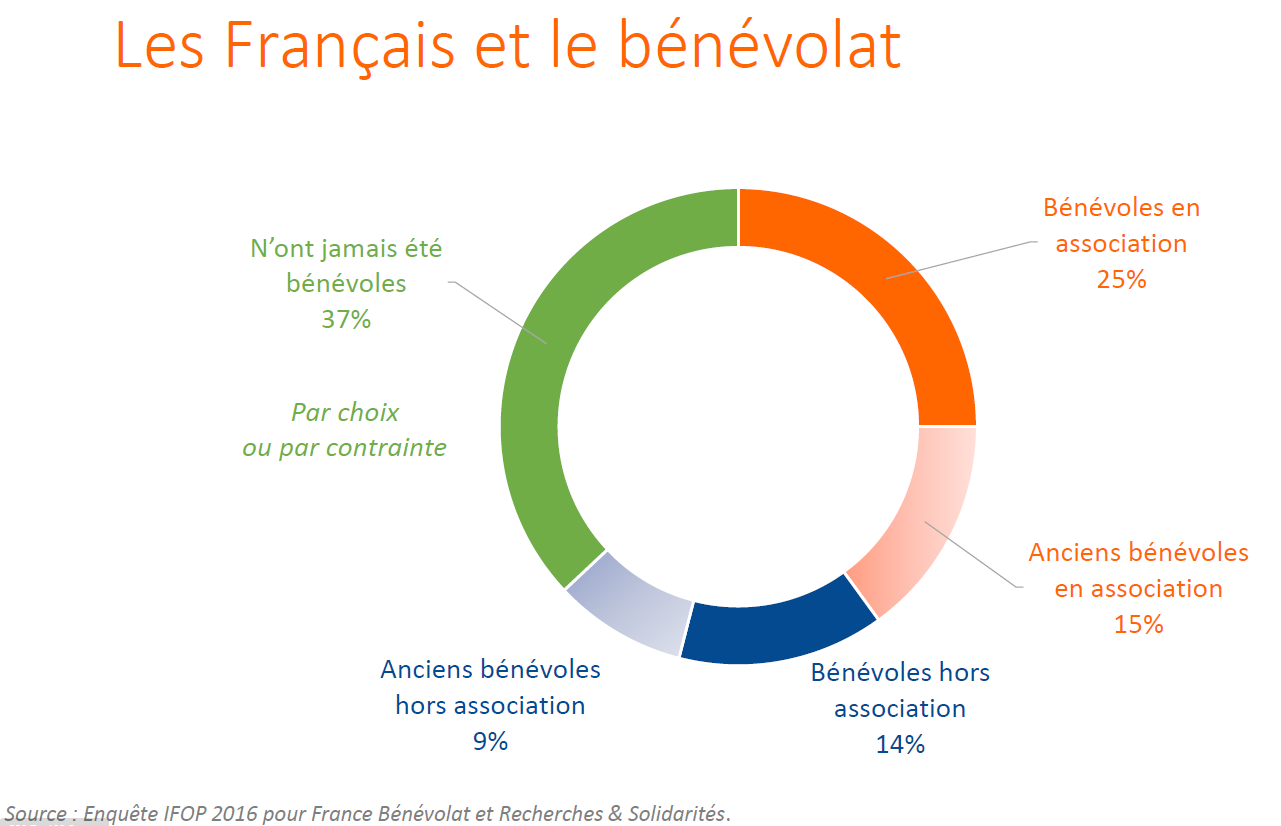 Les Français et le bénévolat

N'ont jamais été bénévoles
37%

Par choix
ou par contrainte

Bénévoles en association
25%

Anciens bénévoles en association
15%

Bénévoles hors association
14%

Anciens bénévoles hors association
9%

Source : Enquête IFOP 2016 pour France Bénévolat et Recherches & Solidarités.